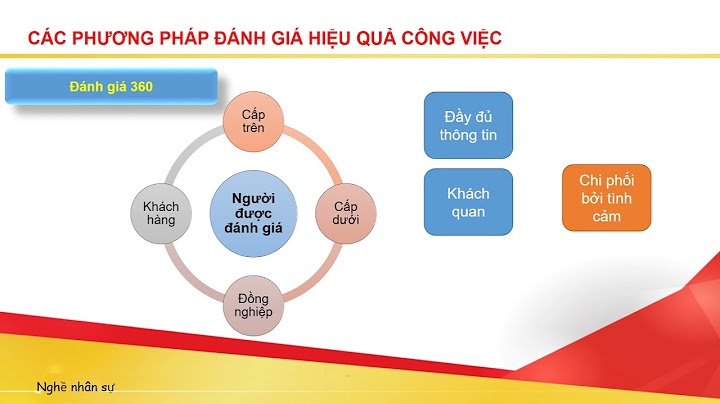 CÁC PHƯƠNG PHÁP ĐÁNH GIÁ HIỆU QUẢ CÔNG VIỆC

Đánh giá 360

Cấp trên

Khách hàng

Người được đánh giá

Cấp dưới

Đồng nghiệp

Đầy đủ thông tin

Khách quan

Chi phối bởi tình cảm

Nghề nhân sự